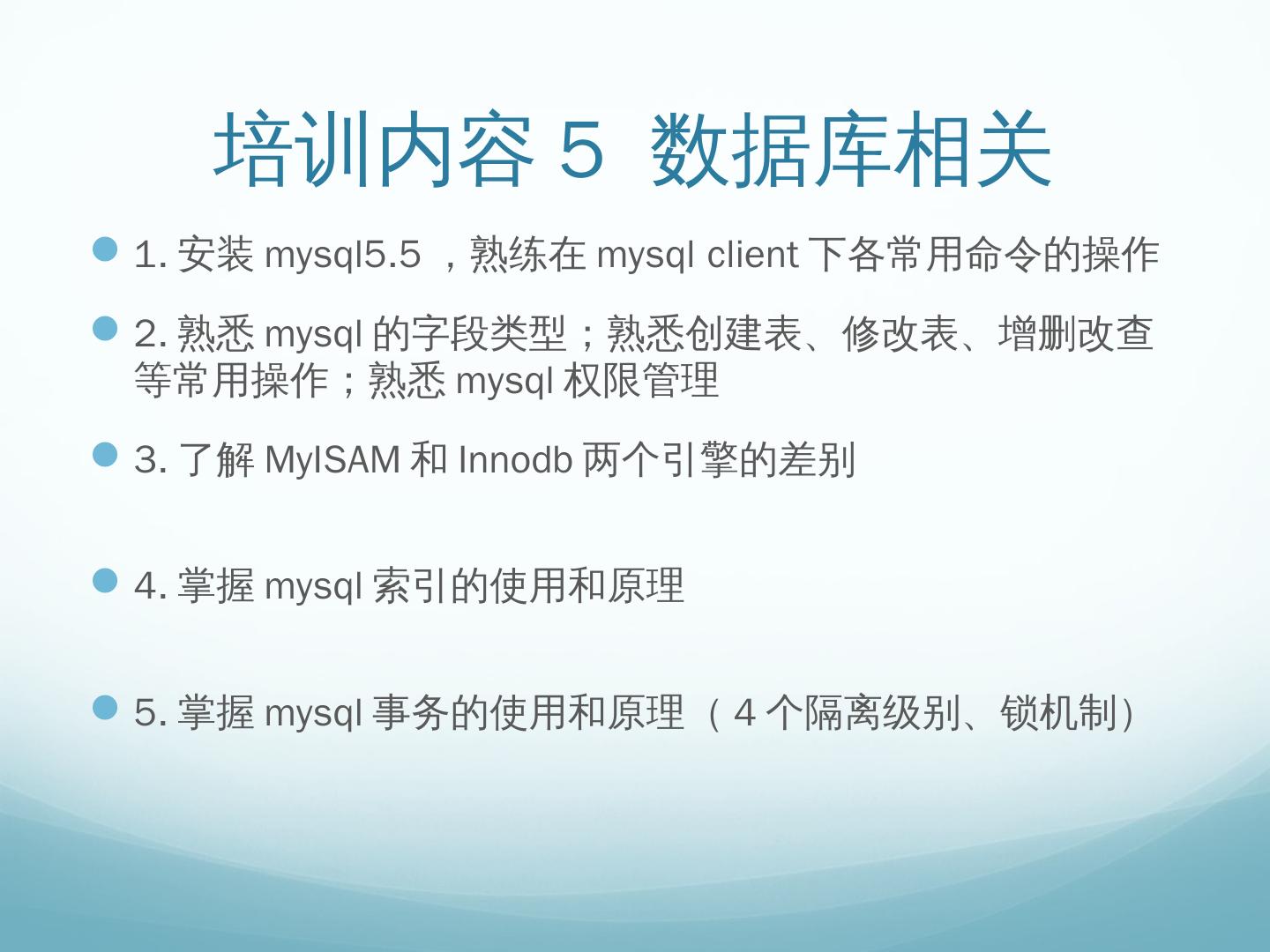 培训内容 5 数据库相关

1. 安装 mysql5.5 ，熟练在 mysql client 下各常用命令的操作

2. 熟悉 mysql 的字段类型；熟悉创建表、修改表、增删改查等常用操作；熟悉 mysql 权限管理

3. 了解 MyISAM 和 Innodb 两个引擎的差别

4. 掌握 mysql 索引的使用和原理

5. 掌握 mysql 事务的使用和原理（4 个隔离级别、锁机制）